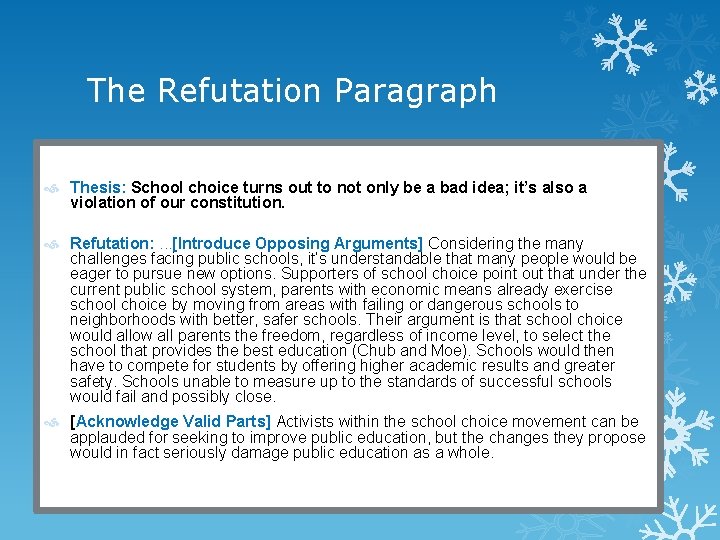 The Refutation Paragraph

Thesis: School choice turns out to not only be a bad idea; it's also a violation of our constitution.

Refutation: …[Introduce Opposing Arguments] Considering the many challenges facing public schools, it's understandable that many people would be eager to pursue new options. Supporters of school choice point out that under the current public school system, parents with economic means already exercise school choice by moving from areas with failing or dangerous schools to neighborhoods with better, safer schools. Their argument is that school choice would allow all parents the freedom, regardless of income level, to select the school that provides the best education (Chub and Moe). Schools would then have to compete for students by offering higher academic results and greater safety. Schools unable to measure up to the standards of successful schools would fail and possibly close.

[Acknowledge Valid Parts] Activists within the school choice movement can be applauded for seeking to improve public education, but the changes they propose would in fact seriously damage public education as a whole.